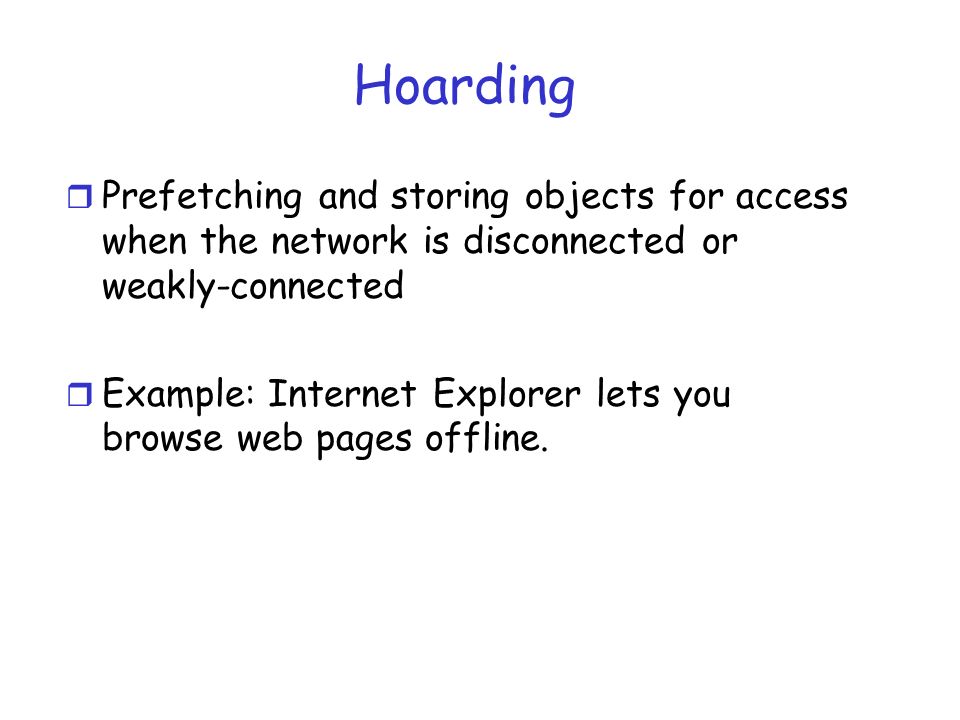 Hoarding

❒ Prefetching and storing objects for access when the network is disconnected or weakly-connected

❒ Example: Internet Explorer lets you browse web pages offline.